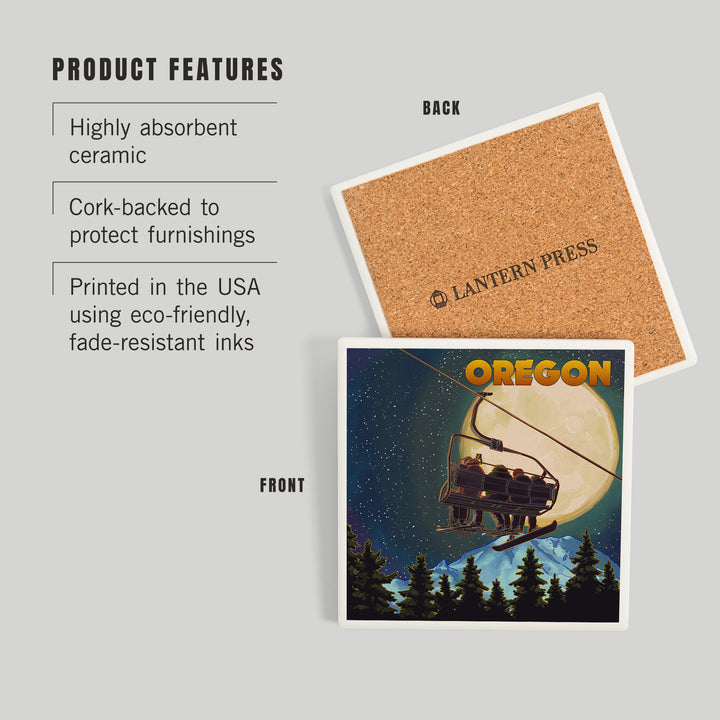 PRODUCT FEATURES

Highly absorbent ceramic

Cork-backed to protect furnishings

Printed in the USA using eco-friendly, fade-resistant inks

BACK

LANTERN PRESS

FRONT

OREGON